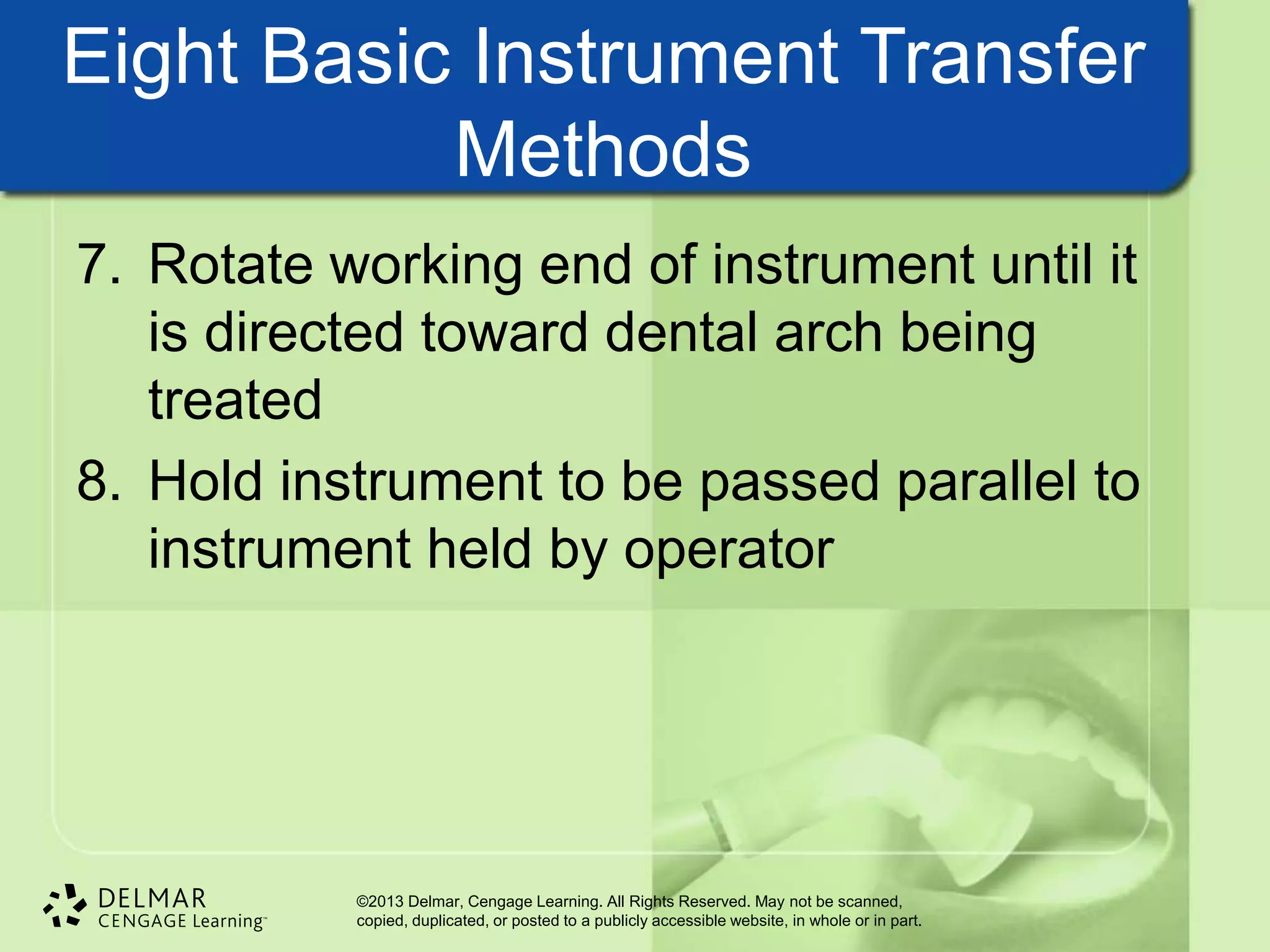 Eight Basic Instrument Transfer Methods

7. Rotate working end of instrument until it is directed toward dental arch being treated

8. Hold instrument to be passed parallel to instrument held by operator

DELMAR
CENGAGE Learning™

©2013 Delmar, Cengage Learning. All Rights Reserved. May not be scanned, copied, duplicated, or posted to a publicly accessible website, in whole or in part.